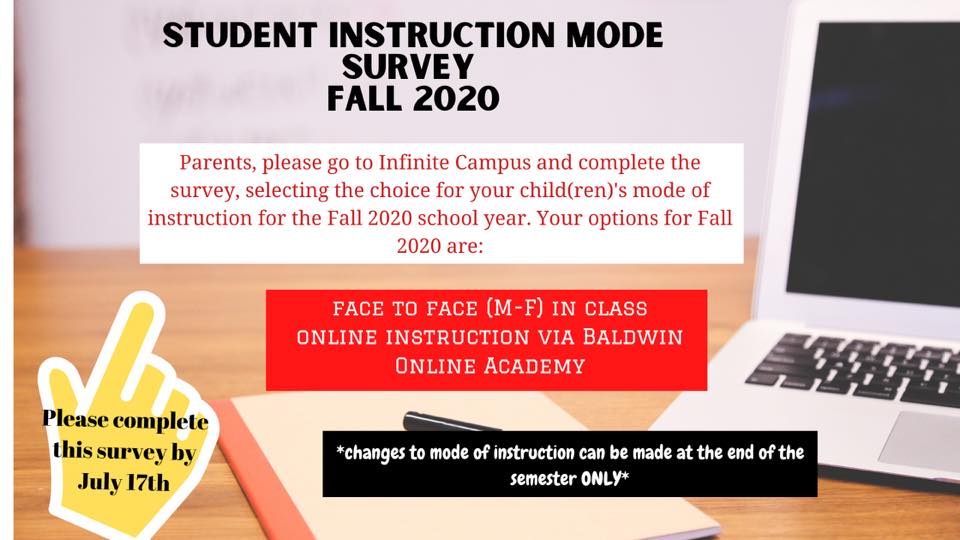 STUDENT INSTRUCTION MODE SURVEY FALL 2020

Parents, please go to Infinite Campus and complete the survey, selecting the choice for your child(ren)'s mode of instruction for the Fall 2020 school year. Your options for Fall 2020 are:

FACE TO FACE (M-F) IN CLASS
ONLINE INSTRUCTION VIA BALDWIN ONLINE ACADEMY

Please complete this survey by July 17th

*changes to mode of instruction can be made at the end of the semester ONLY*